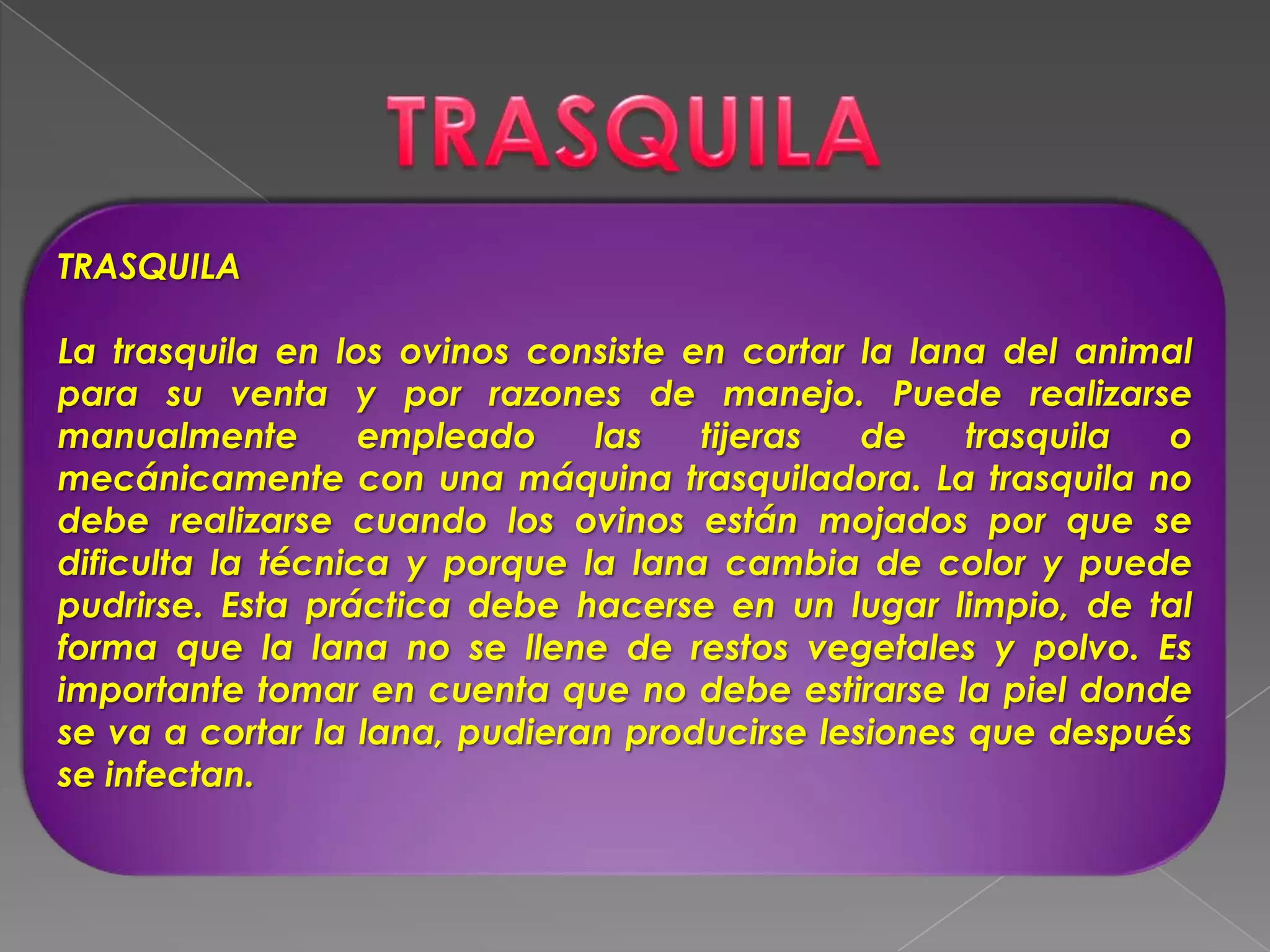 TRASQUILA

TRASQUILA

La trasquila en los ovinos consiste en cortar la lana del animal para su venta y por razones de manejo. Puede realizarse manualmente empleado las tijeras de trasquila o mecánicamente con una máquina trasquiladora. La trasquila no debe realizarse cuando los ovinos están mojados por que se dificulta la técnica y porque la lana cambia de color y puede pudrirse. Esta práctica debe hacerse en un lugar limpio, de tal forma que la lana no se llene de restos vegetales y polvo. Es importante tomar en cuenta que no debe estirarse la piel donde se va a cortar la lana, pudieran producirse lesiones que después se infectan.